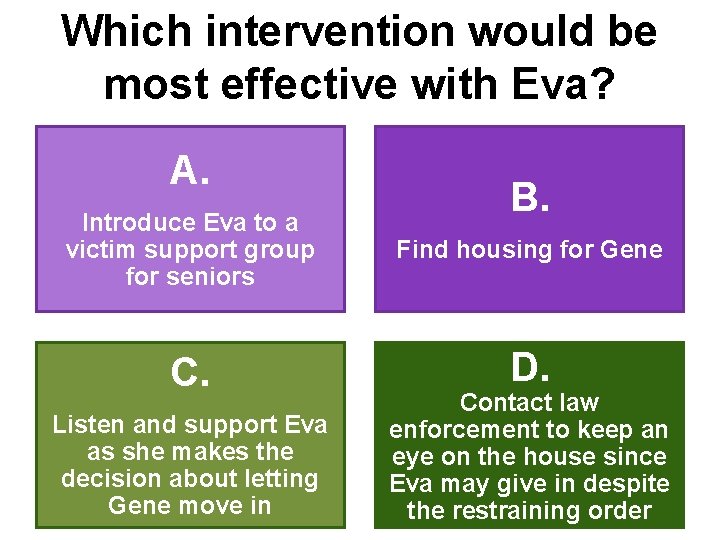 Which intervention would be most effective with Eva?

A.

Introduce Eva to a victim support group for seniors

B.

Find housing for Gene

C.

Listen and support Eva as she makes the decision about letting Gene move in

D.

Contact law enforcement to keep an eye on the house since Eva may give in despite the restraining order